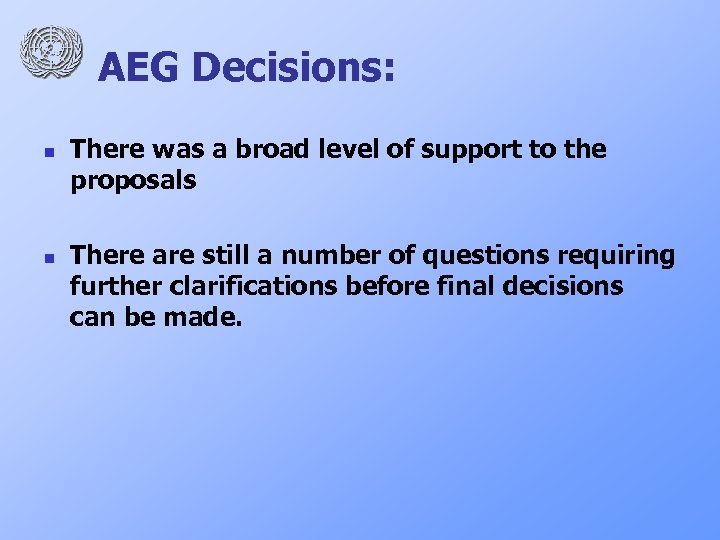 AEG Decisions:

- There was a broad level of support to the proposals

- There are still a number of questions requiring further clarifications before final decisions can be made.